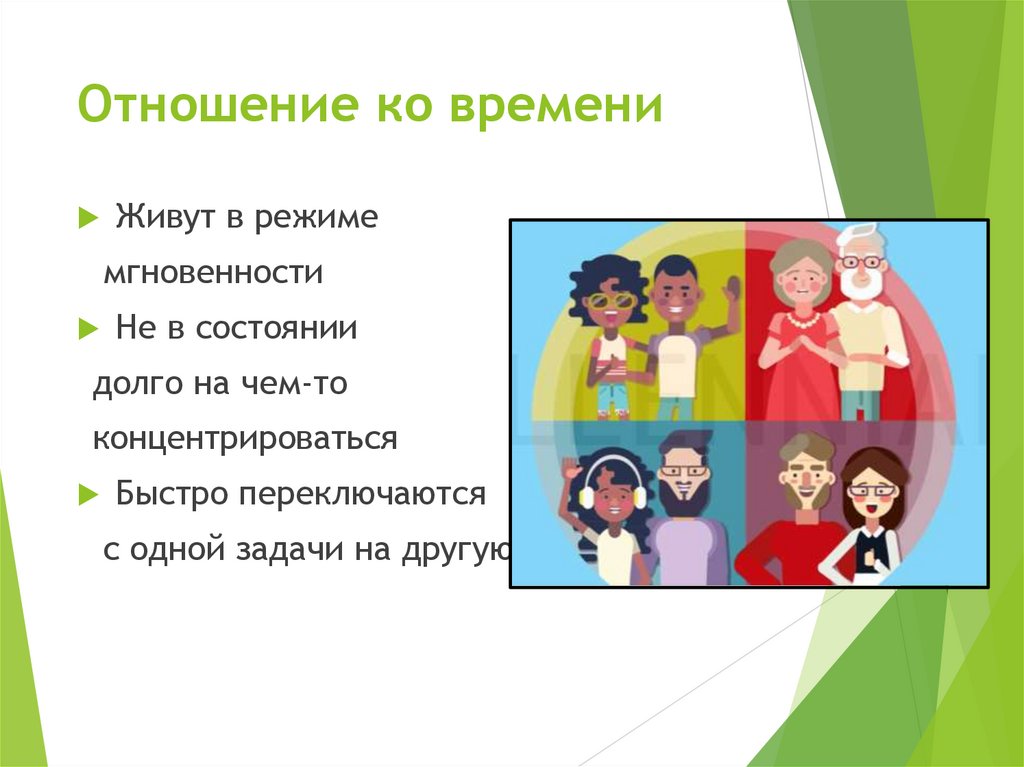 Отношение ко времени

Живут в режиме мгновенности

Не в состоянии долго на чем-то концентрироваться

Быстро переключаются с одной задачи на другую